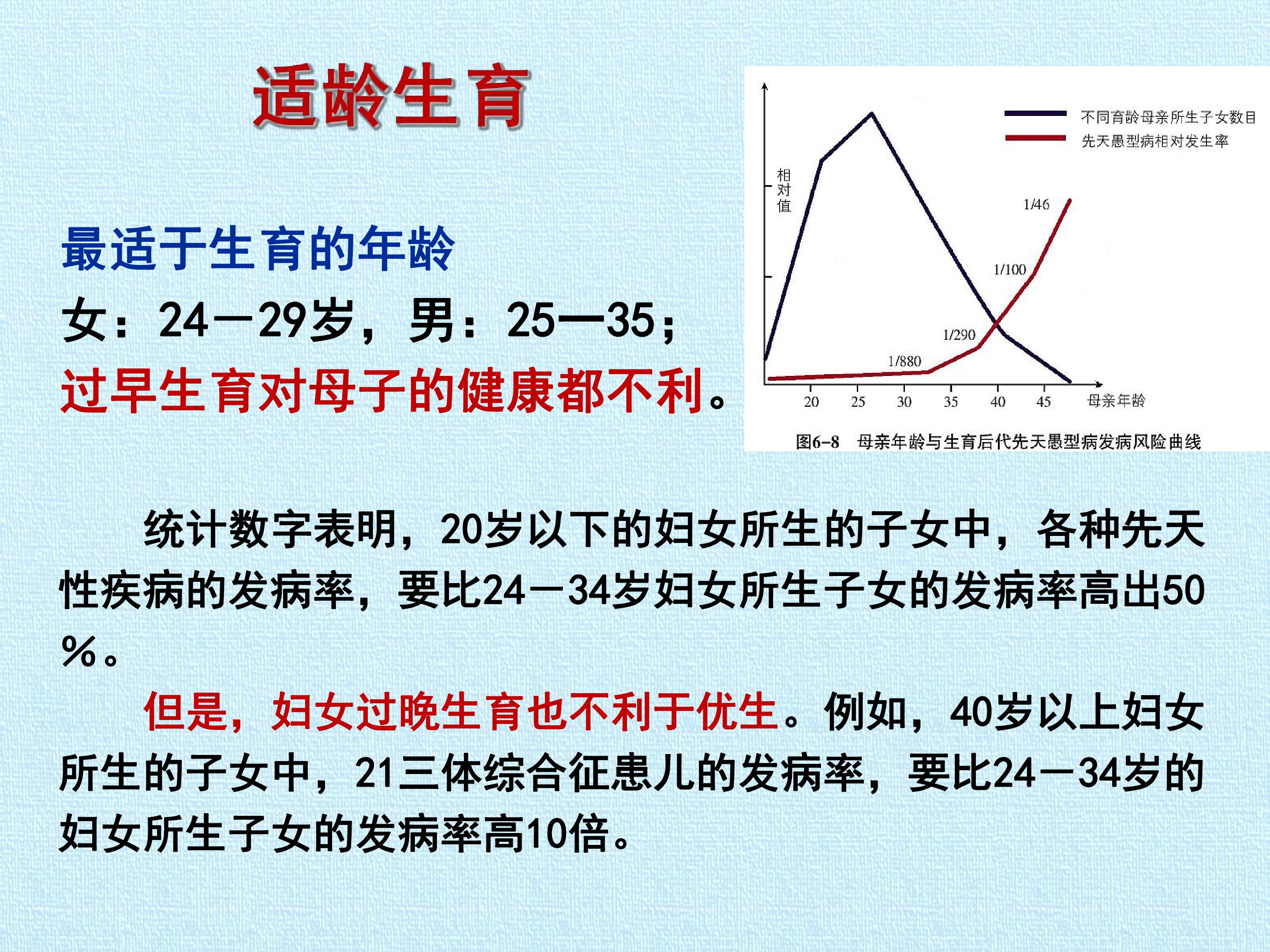 适龄生育

最适于生育的年龄

女：24—29岁，男：25—35；

过早生育对母子的健康都不利。

不同育龄母亲所生子女数目
先天愚型病相对发生率

相对值

1/46
1/100
1/290
1/880

20 25 30 35 40 45 母亲年龄

图6-8 母亲年龄与生育后代先天愚型病发病风险曲线

统计数字表明，20岁以下的妇女所生的子女中，各种先天性疾病的发病率，要比24—34岁妇女所生子女的发病率高出50%。

但是，妇女过晚生育也不利于优生。例如，40岁以上妇女所生的子女中，21三体综合征患儿的发病率，要比24—34岁的妇女所生子女的发病率高10倍。